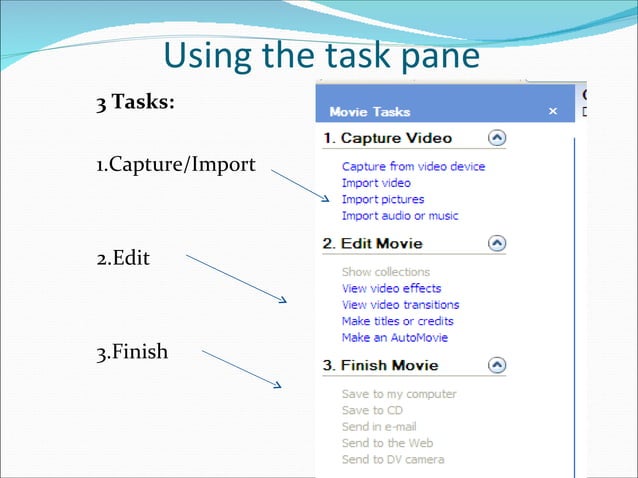 Using the task pane

3 Tasks:

1.Capture/Import

2.Edit

3.Finish

Movie Tasks ×

1. Capture Video

Capture from video device
Import video
Import pictures
Import audio or music

2. Edit Movie

Show collections
View video effects
View video transitions
Make titles or credits
Make an AutoMovie

3. Finish Movie

Save to my computer
Save to CD
Send in e-mail
Send to the Web
Send to DV camera